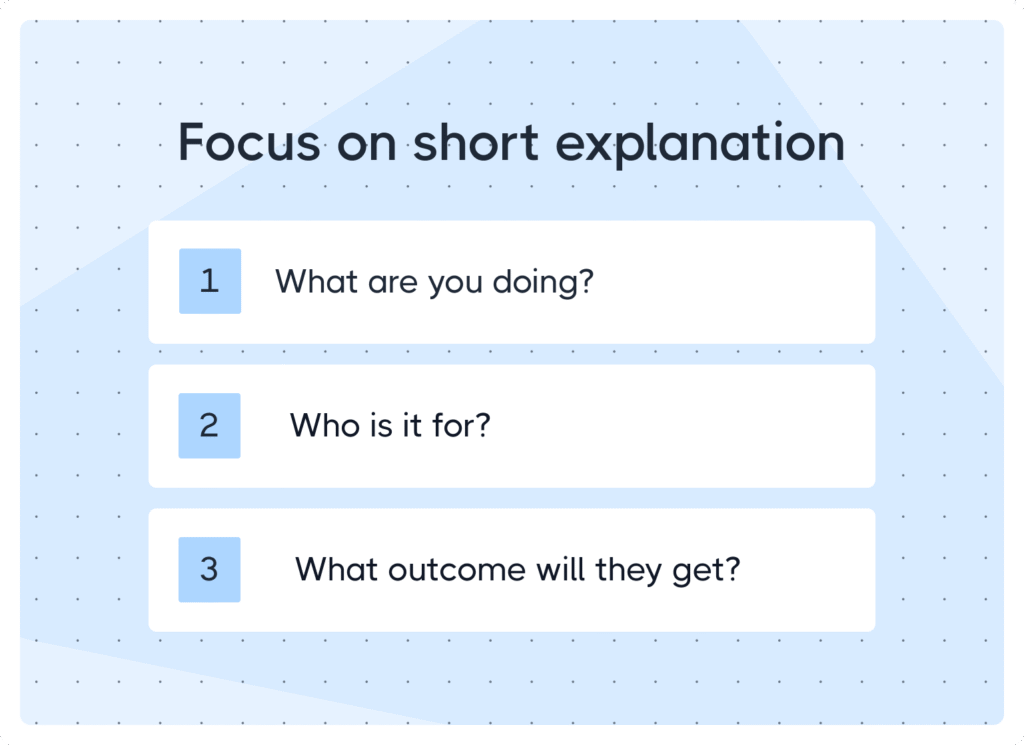 Focus on short explanation

1 What are you doing?

2 Who is it for?

3 What outcome will they get?